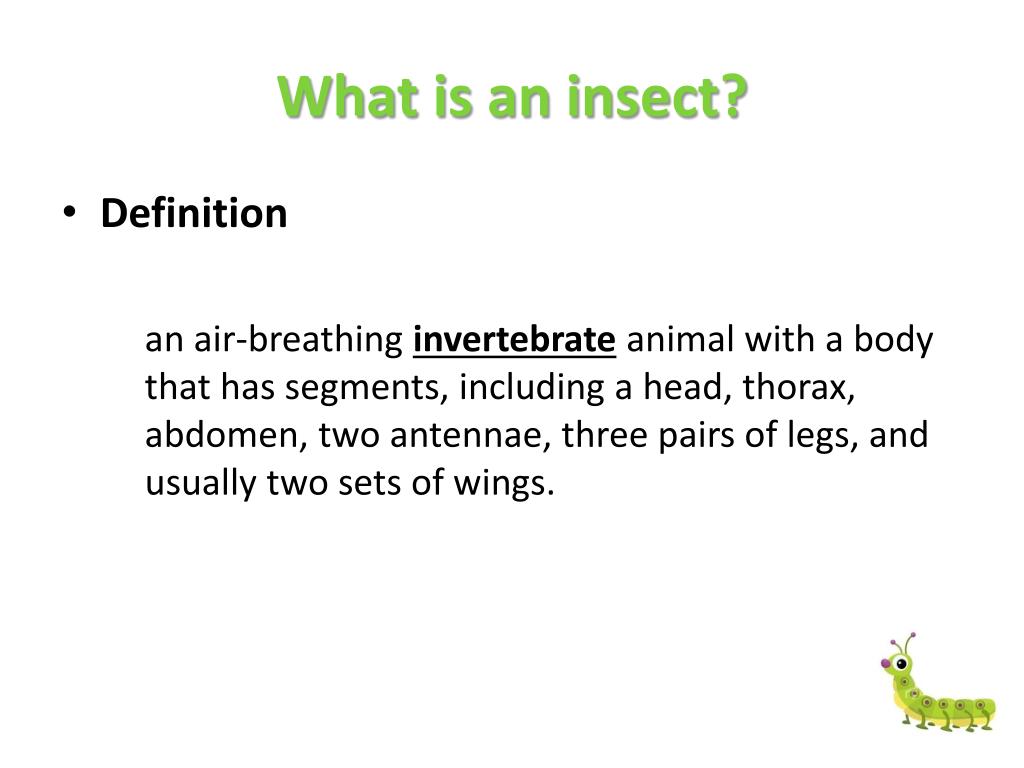 What is an insect?

• Definition

an air-breathing invertebrate animal with a body that has segments, including a head, thorax, abdomen, two antennae, three pairs of legs, and usually two sets of wings.